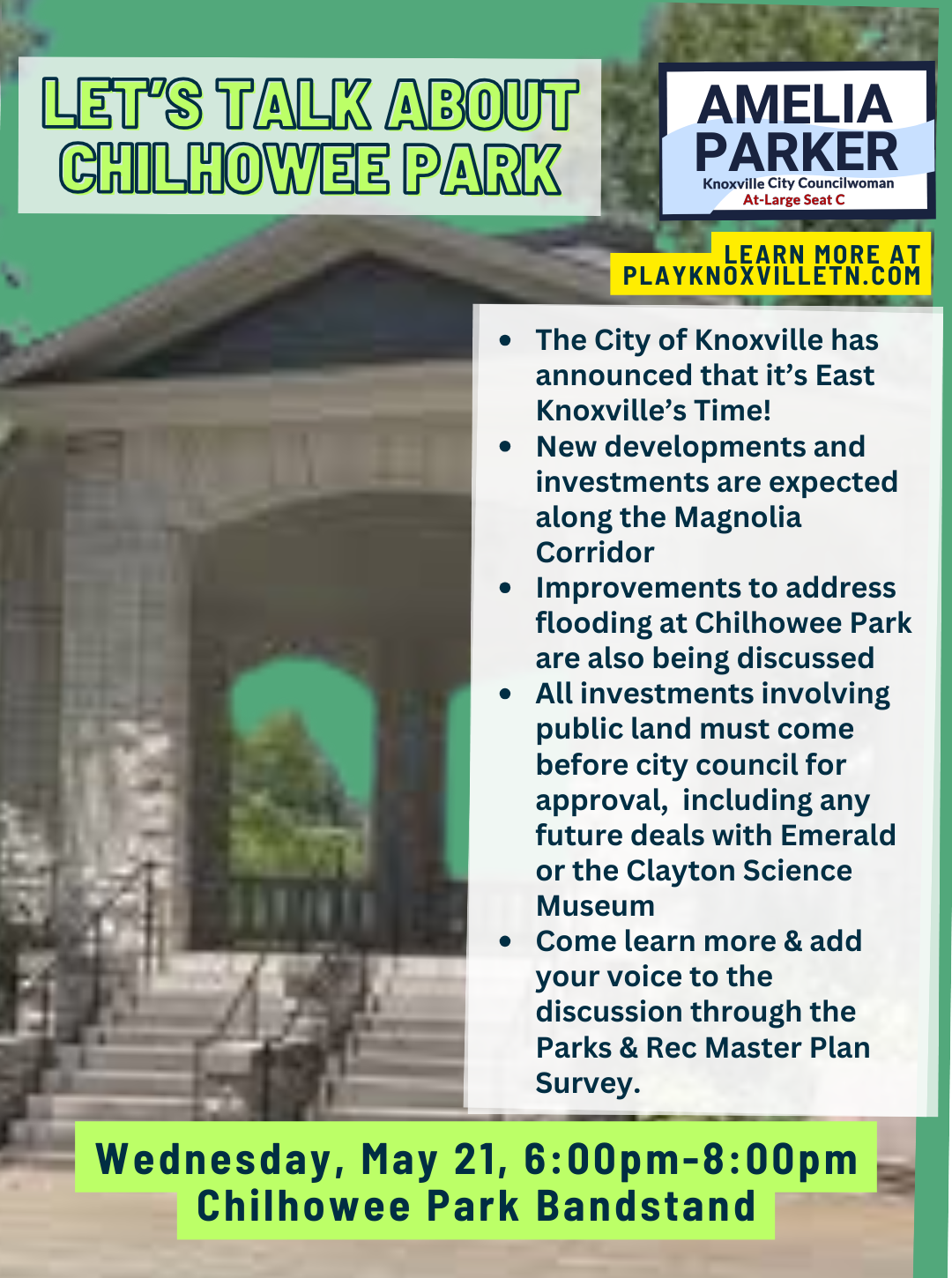 LET'S TALK ABOUT CHILHOWEE PARK

AMELIA PARKER
Knoxville City Councilwoman
At-Large Seat C

LEARN MORE AT PLAYKNOXVILLETN.COM

• The City of Knoxville has announced that it's East Knoxville's Time!
• New developments and investments are expected along the Magnolia Corridor
• Improvements to address flooding at Chilhowee Park are also being discussed
• All investments involving public land must come before city council for approval, including any future deals with Emerald or the Clayton Science Museum
• Come learn more & add your voice to the discussion through the Parks & Rec Master Plan Survey.

Wednesday, May 21, 6:00pm-8:00pm
Chilhowee Park Bandstand